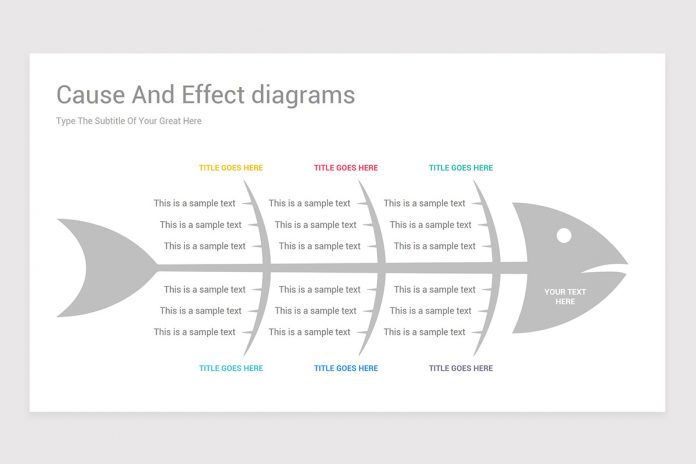 Cause And Effect diagrams

Type The Subtitle Of Your Great Here

TITLE GOES HERE

This is a sample text

This is a sample text

This is a sample text

TITLE GOES HERE

This is a sample text

This is a sample text

This is a sample text

TITLE GOES HERE

This is a sample text

This is a sample text

This is a sample text

This is a sample text

This is a sample text

This is a sample text

TITLE GOES HERE

This is a sample text

This is a sample text

This is a sample text

TITLE GOES HERE

This is a sample text

This is a sample text

This is a sample text

TITLE GOES HERE

YOUR TEXT HERE